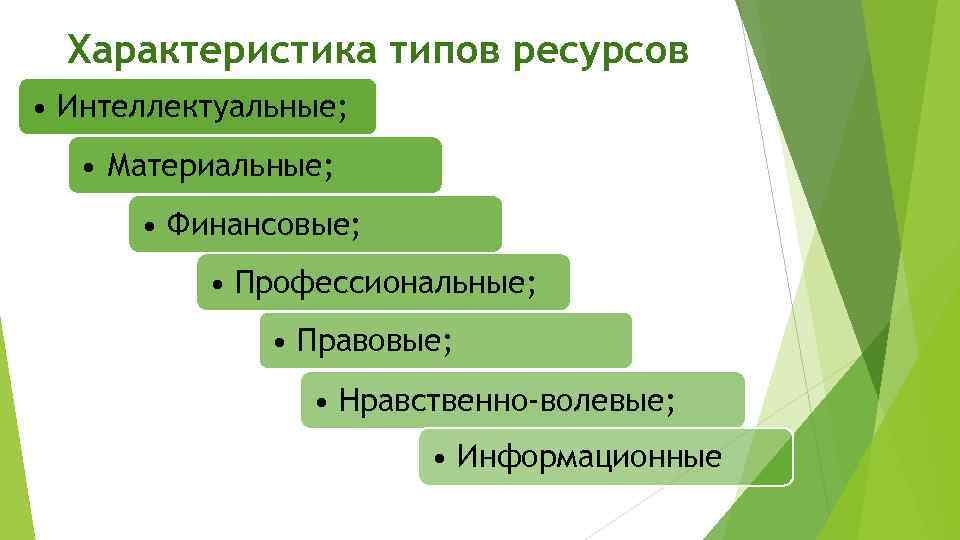 Характеристика типов ресурсов

• Интеллектуальные;

• Материальные;

• Финансовые;

• Профессиональные;

• Правовые;

• Нравственно-волевые;

• Информационные